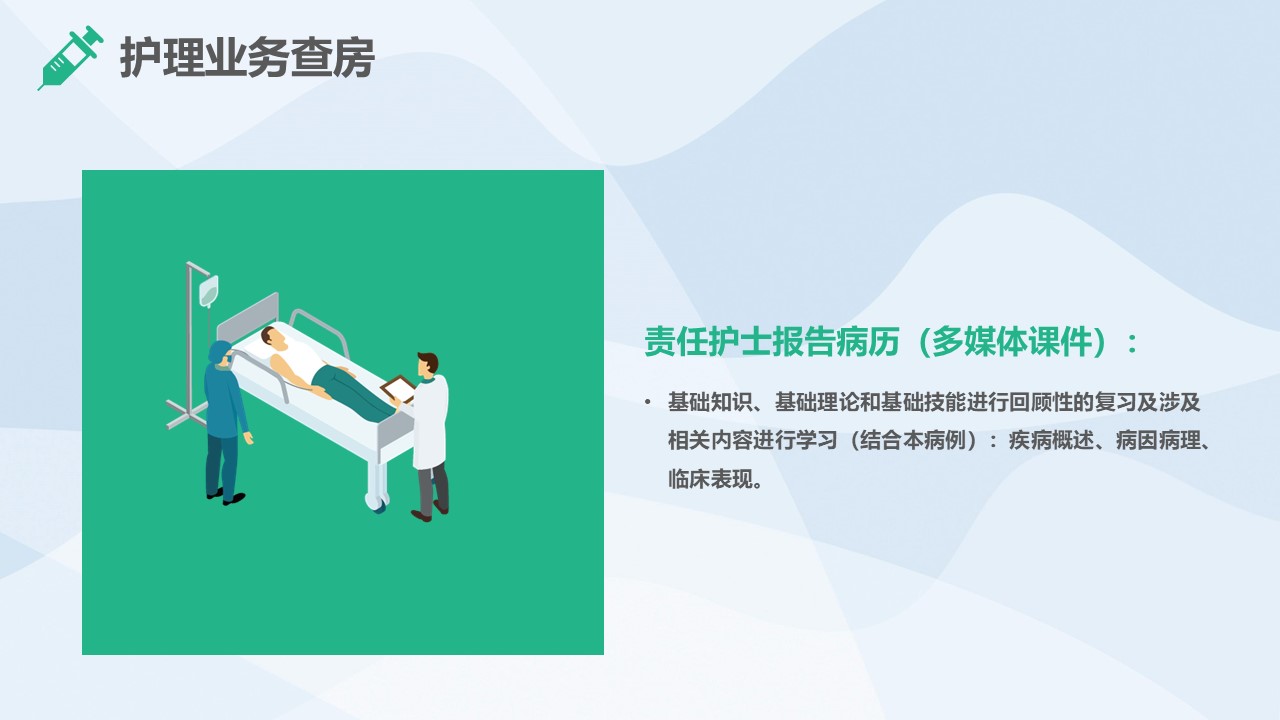 护理业务查房

责任护士报告病历（多媒体课件）：

• 基础知识、基础理论和基础技能进行回顾性的复习及涉及相关内容进行学习（结合本病例）：疾病概述、病因病理、临床表现。